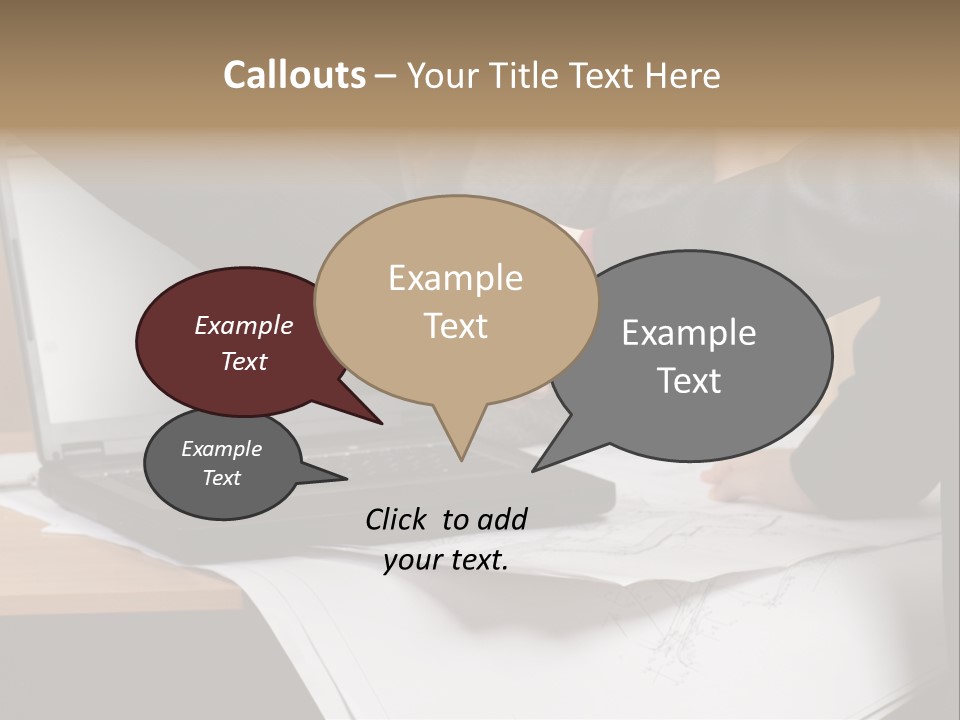 Callouts – Your Title Text Here

Example Text

Example Text

Example Text

Example Text

Click to add your text.